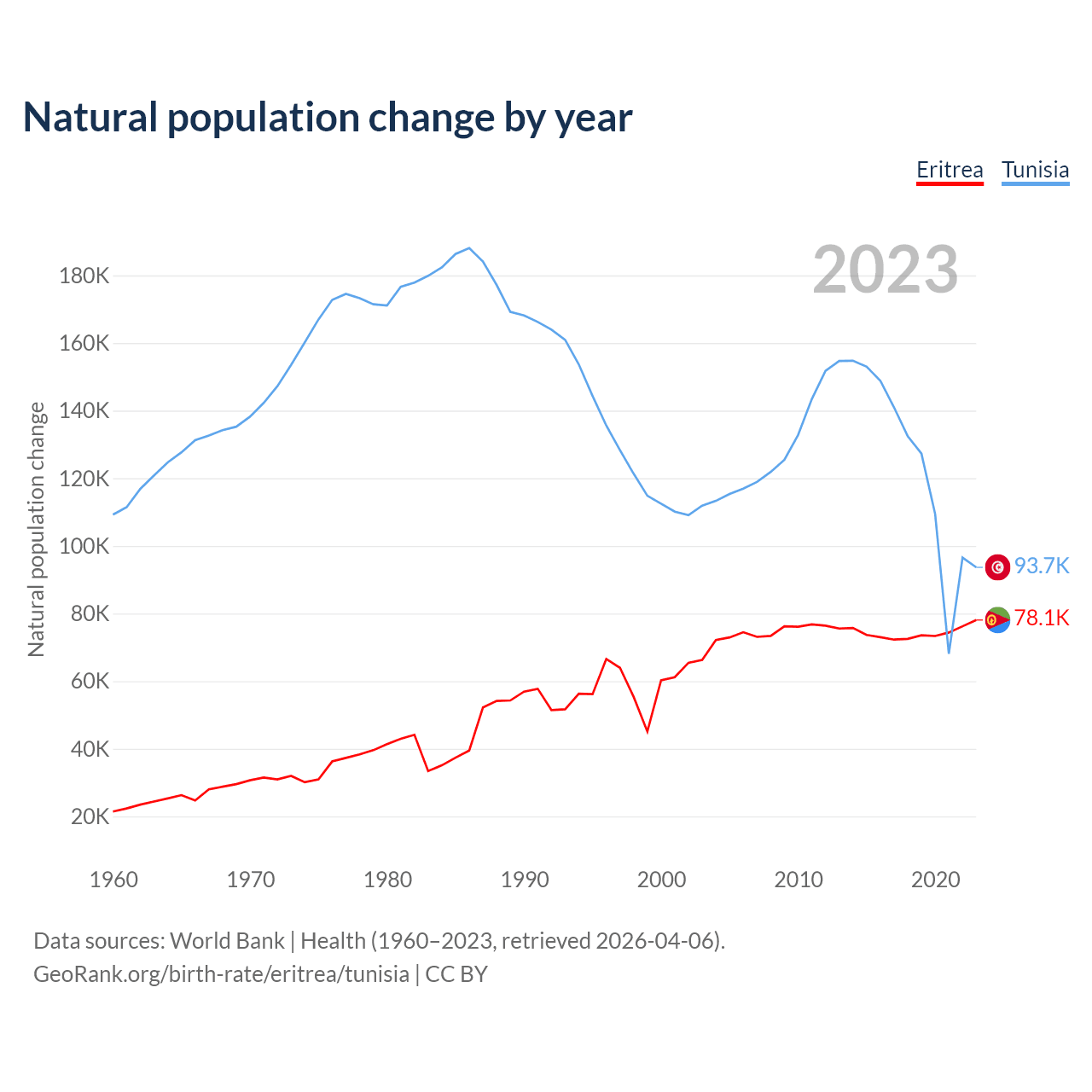 Natural population change by year

Eritrea Tunisia

2023

Natural population change

180K
160K
140K
120K
100K
80K
60K
40K
20K

93.7K
78.1K

1960 1970 1980 1990 2000 2010 2020

Data sources: World Bank | Health (1960–2023, retrieved 2026-04-06).
GeoRank.org/birth-rate/eritrea/tunisia | CC BY